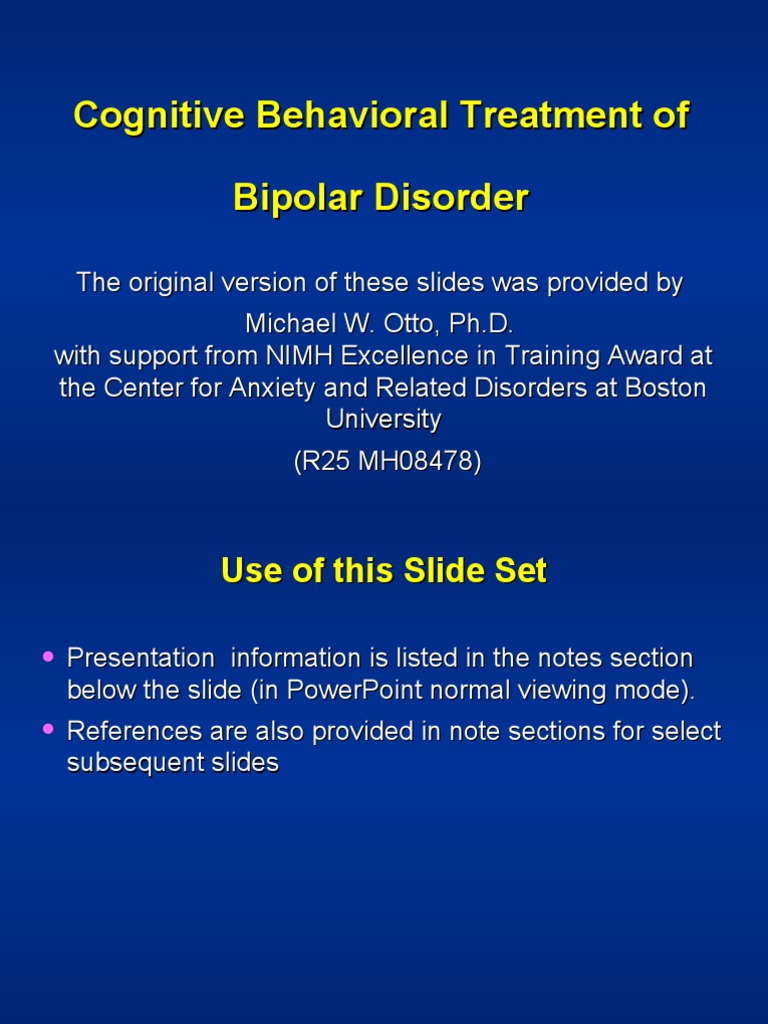 Cognitive Behavioral Treatment of

Bipolar Disorder

The original version of these slides was provided by

Michael W. Otto, Ph.D.
with support from NIMH Excellence in Training Award at the Center for Anxiety and Related Disorders at Boston University

(R25 MH08478)

Use of this Slide Set

• Presentation  information is listed in the notes section below the slide (in PowerPoint normal viewing mode).
• References are also provided in note sections for select subsequent slides